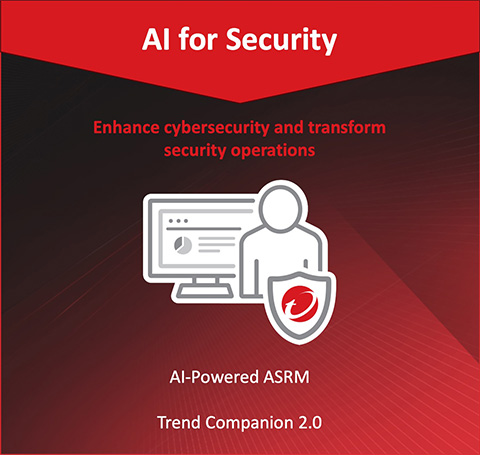 AI for Security

Enhance cybersecurity and transform security operations

AI-Powered ASRM

Trend Companion 2.0